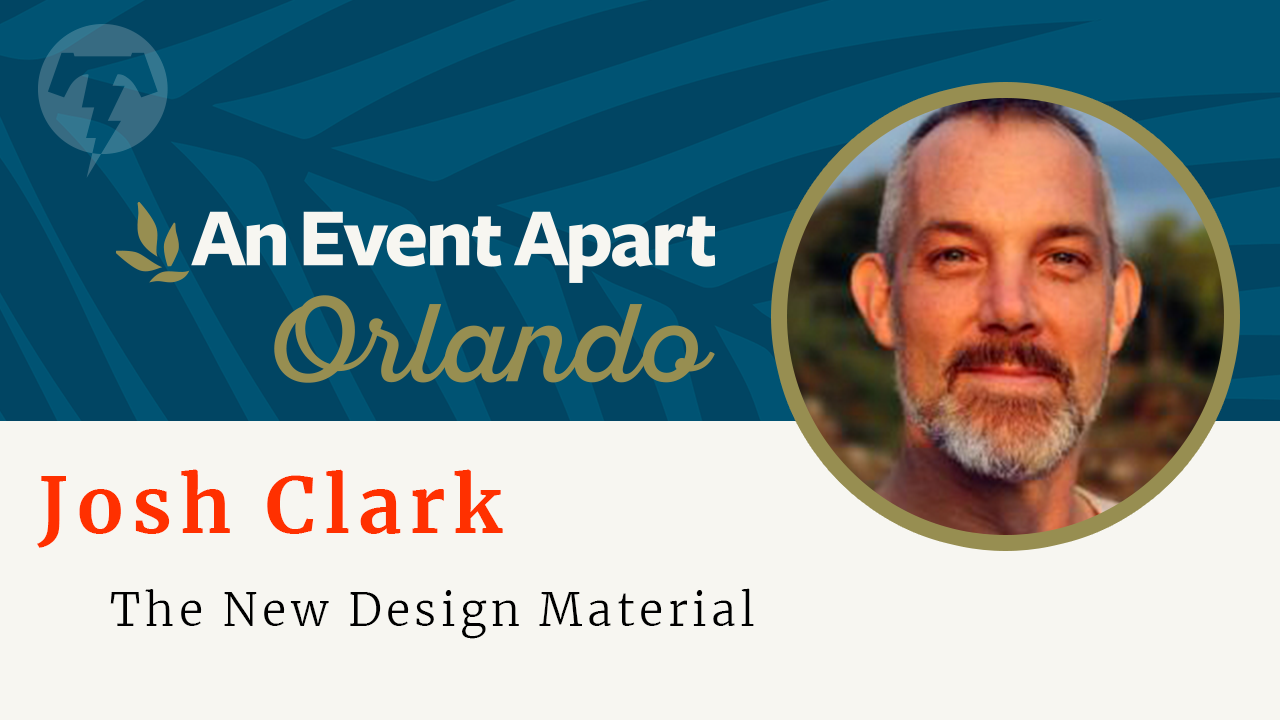 An Event Apart
Orlando

Josh Clark

The New Design Material